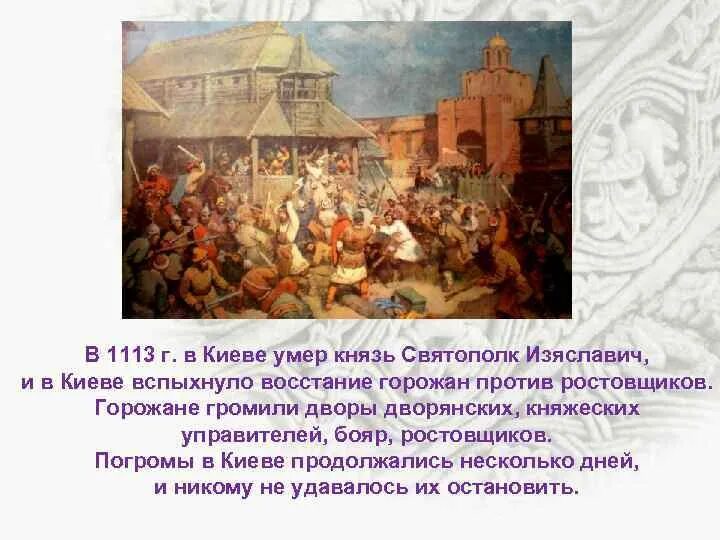 В 1113 г. в Киеве умер князь Святополк Изяславич, и в Киеве вспыхнуло восстание горожан против ростовщиков. Горожане громили дворы дворянских, княжеских управителей, бояр, ростовщиков. Погромы в Киеве продолжались несколько дней, и никому не удавалось их остановить.